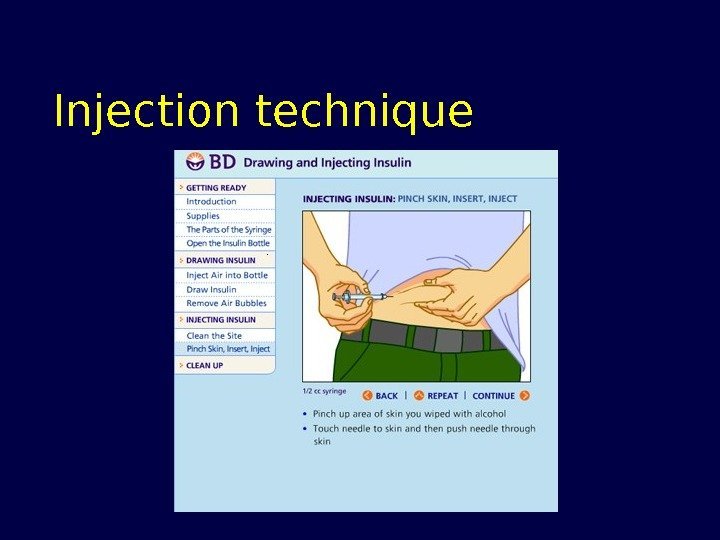 Injection technique

BD Drawing and Injecting Insulin

GETTING READY
Introduction
Supplies
The Parts of the Syringe
Open the Insulin Bottle

DRAWING INSULIN
Inject Air into Bottle
Draw Insulin
Remove Air Bubbles

INJECTING INSULIN
Clean the Site
Pinch Skin, Insert, Inject

CLEAN UP

INJECTING INSULIN: PINCH SKIN, INSERT, INJECT

1/2 cc syringe

BACK | REPEAT | CONTINUE

• Pinch up area of skin you wiped with alcohol
• Touch needle to skin and then push needle through skin